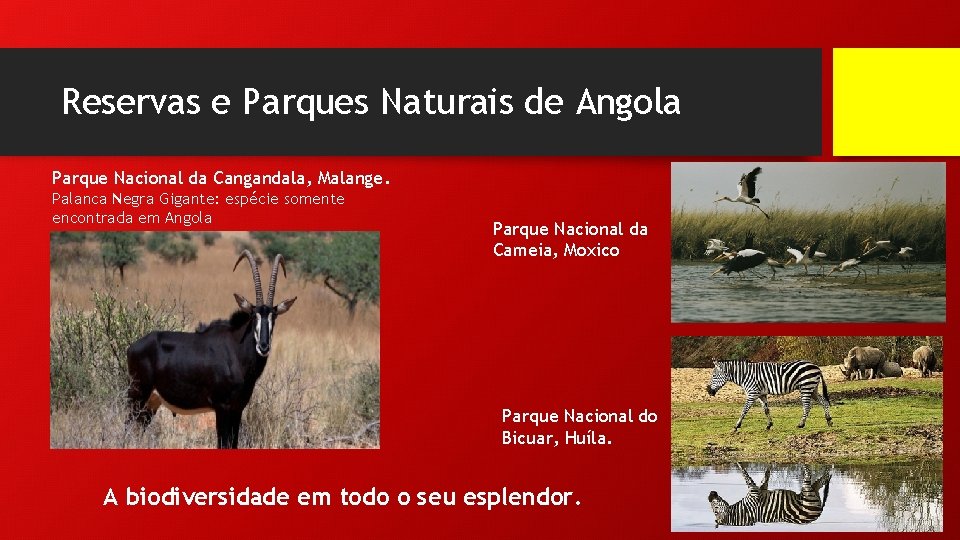 Reservas e Parques Naturais de Angola

Parque Nacional da Cangandala, Malange.

Palanca Negra Gigante: espécie somente encontrada em Angola

Parque Nacional da Cameia, Moxico

Parque Nacional do Bicuar, Huíla.

A biodiversidade em todo o seu esplendor.